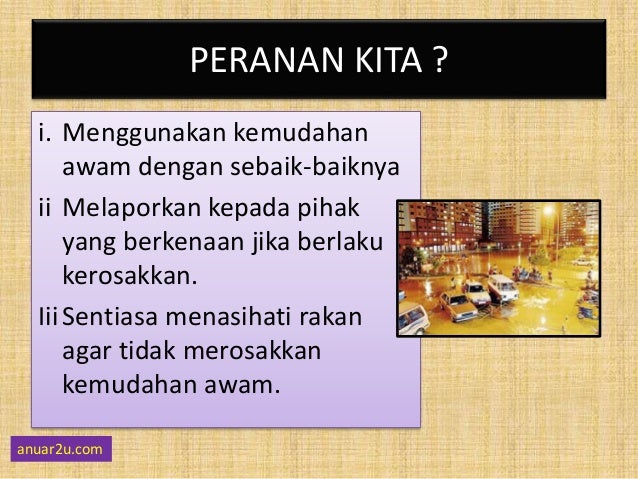 PERANAN KITA ?

i. Menggunakan kemudahan awam dengan sebaik-baiknya

ii Melaporkan kepada pihak yang berkenaan jika berlaku kerosakkan.

Iii Sentiasa menasihati rakan agar tidak merosakkan kemudahan awam.

anuar2u.com